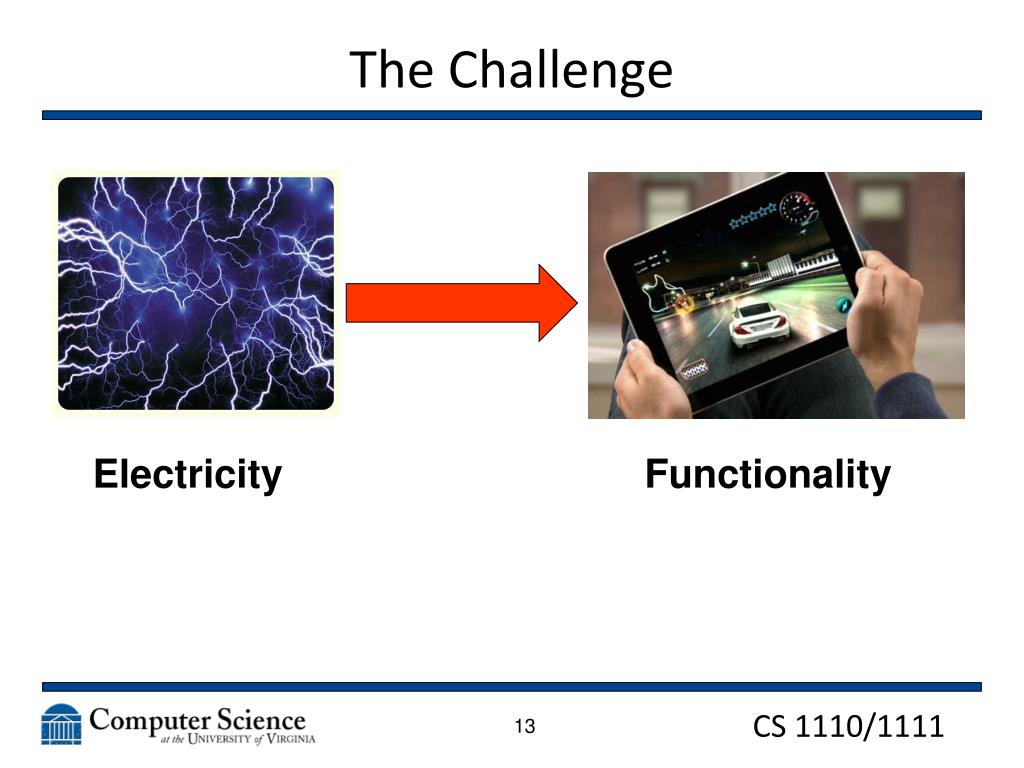 The Challenge

Electricity

Functionality

Computer Science at the University of Virginia

13

CS 1110/1111